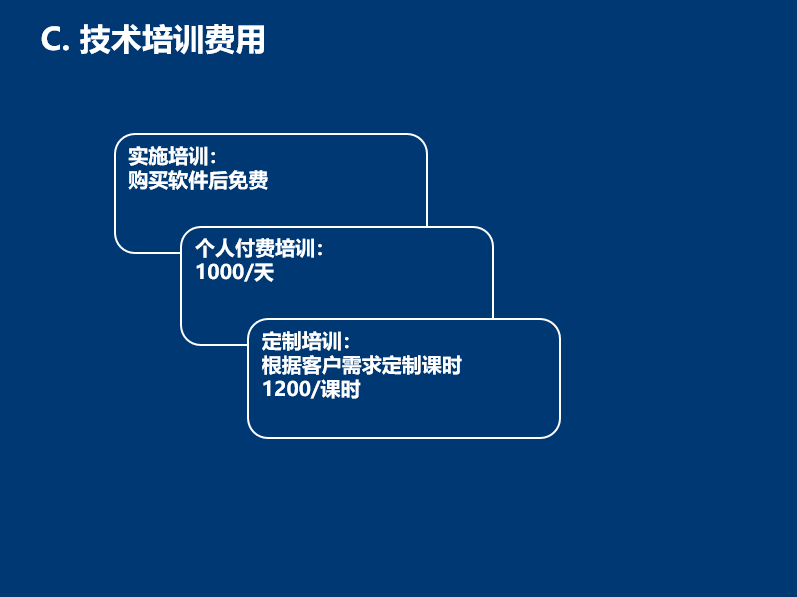 C. 技术培训费用

实施培训：
购买软件后免费

个人付费培训：
1000/天

定制培训：
根据客户需求定制课时
1200/课时